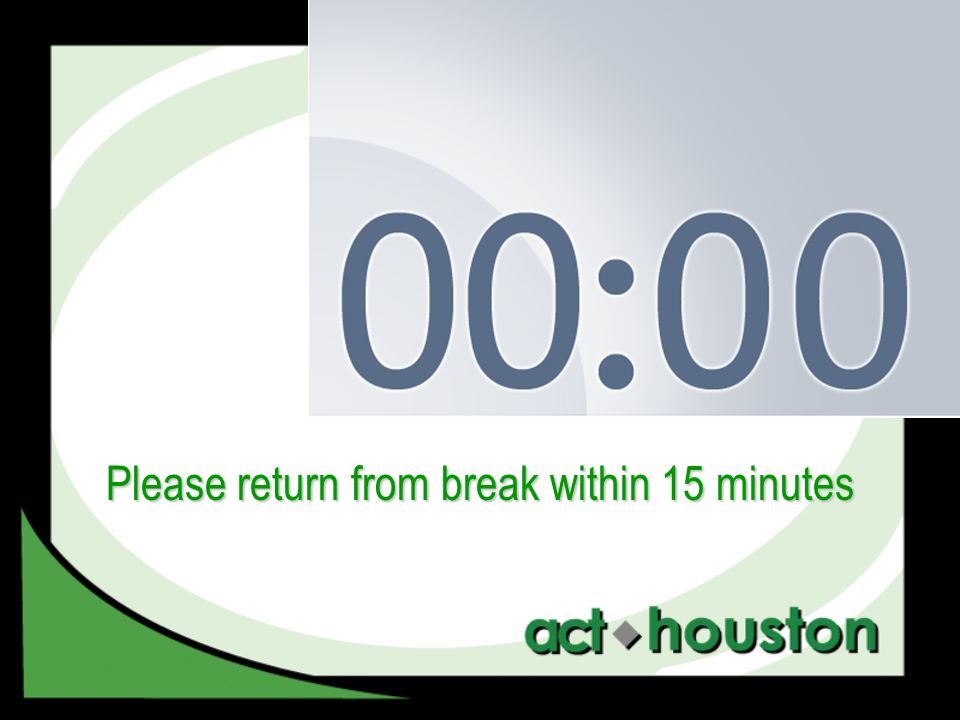 00:00

Please return from break within 15 minutes

act houston